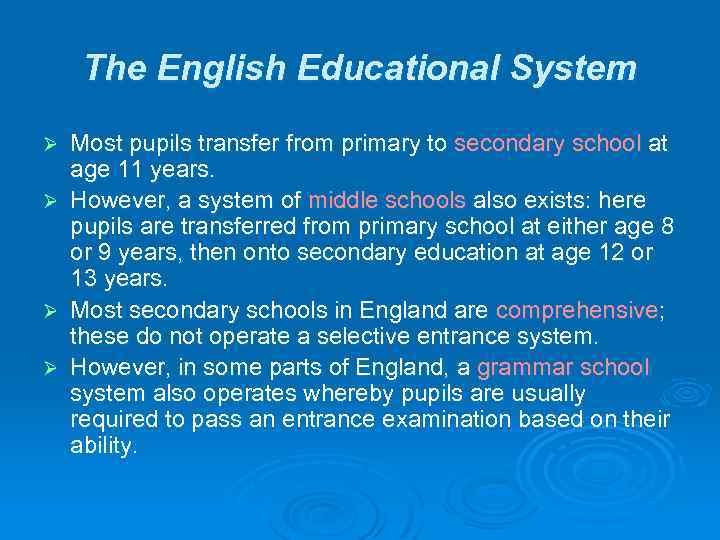 The English Educational System

➢ Most pupils transfer from primary to secondary school at age 11 years.

➢ However, a system of middle schools also exists: here pupils are transferred from primary school at either age 8 or 9 years, then onto secondary education at age 12 or 13 years.

➢ Most secondary schools in England are comprehensive; these do not operate a selective entrance system.

➢ However, in some parts of England, a grammar school system also operates whereby pupils are usually required to pass an entrance examination based on their ability.